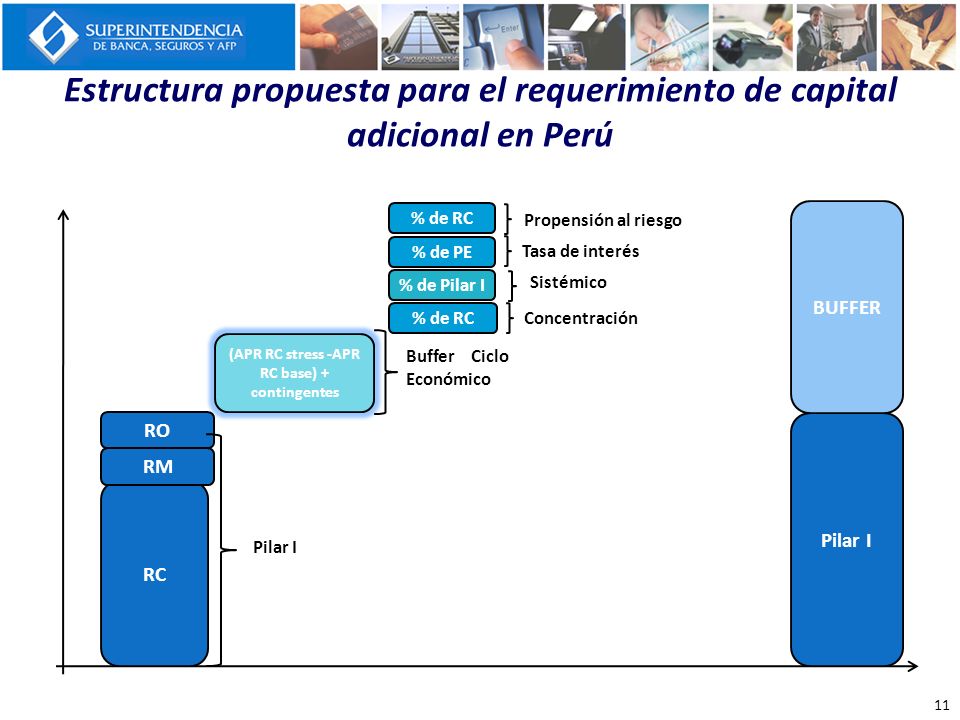 SUPERINTENDENCIA
DE BANCA, SEGUROS Y AFP

Estructura propuesta para el requerimiento de capital adicional en Perú

% de RC
Propensión al riesgo
% de PE
Tasa de interés
% de Pilar I
Sistémico
% de RC
Concentración

(APR RC stress -APR RC base) + contingentes
Buffer Ciclo Económico

RO
RM
RC
Pilar I

BUFFER
Pilar I

11